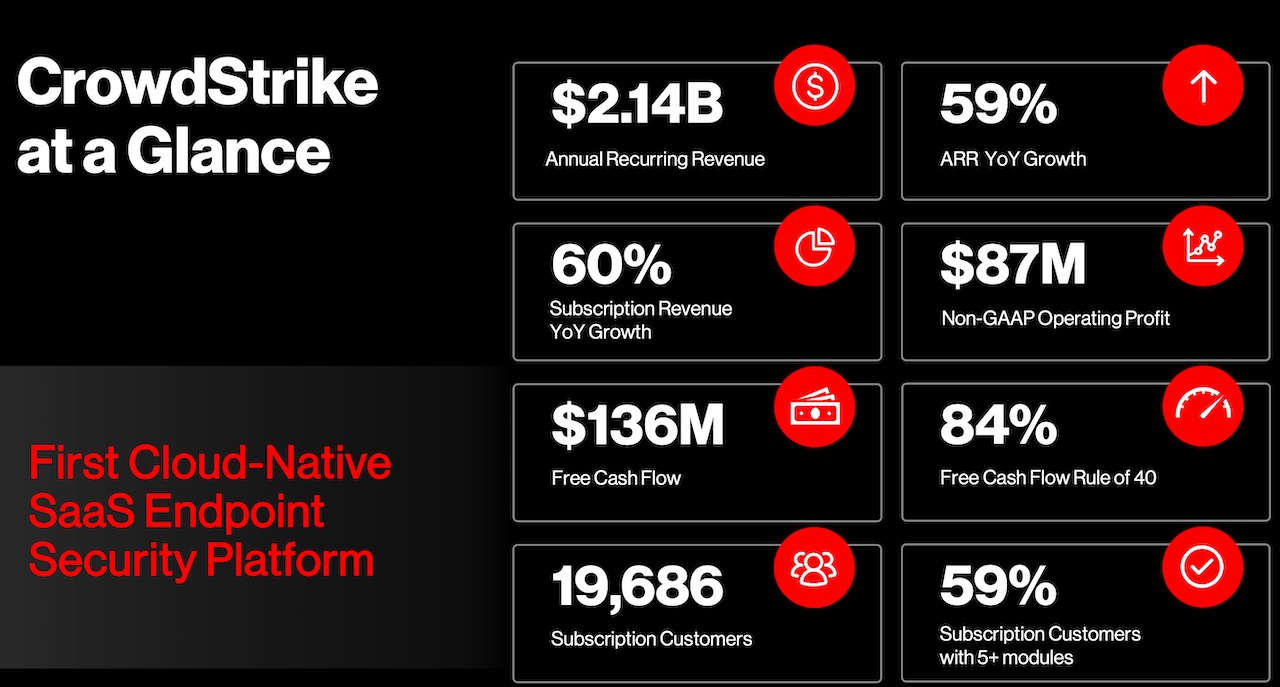 CrowdStrike at a Glance

First Cloud-Native SaaS Endpoint Security Platform

$2.14B
Annual Recurring Revenue

59%
ARR YoY Growth

60%
Subscription Revenue YoY Growth

$87M
Non-GAAP Operating Profit

$136M
Free Cash Flow

84%
Free Cash Flow Rule of 40

19,686
Subscription Customers

59%
Subscription Customers with 5+ modules